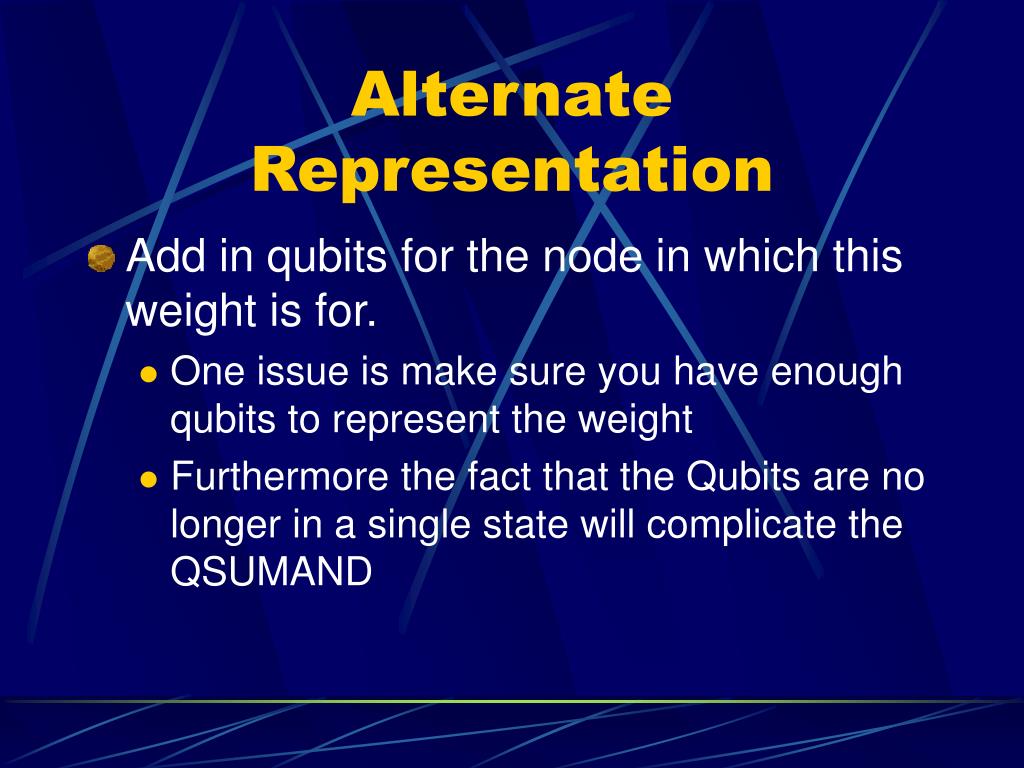 Alternate Representation

Add in qubits for the node in which this weight is for.

One issue is make sure you have enough qubits to represent the weight

Furthermore the fact that the Qubits are no longer in a single state will complicate the QSUMAND